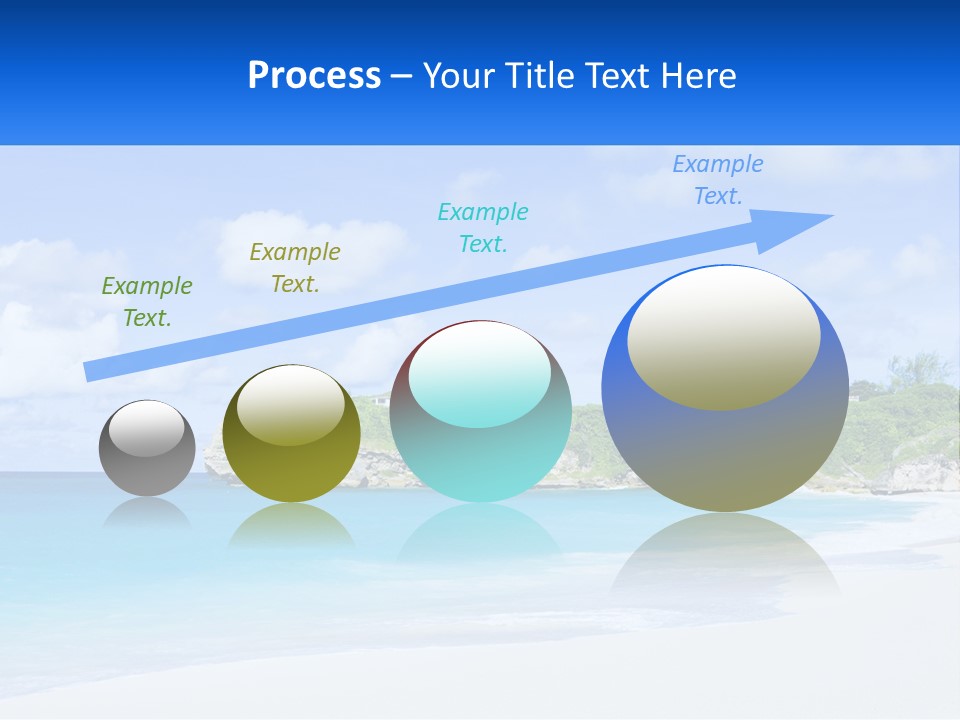 Process – Your Title Text Here

Example Text.

Example Text.

Example Text.

Example Text.